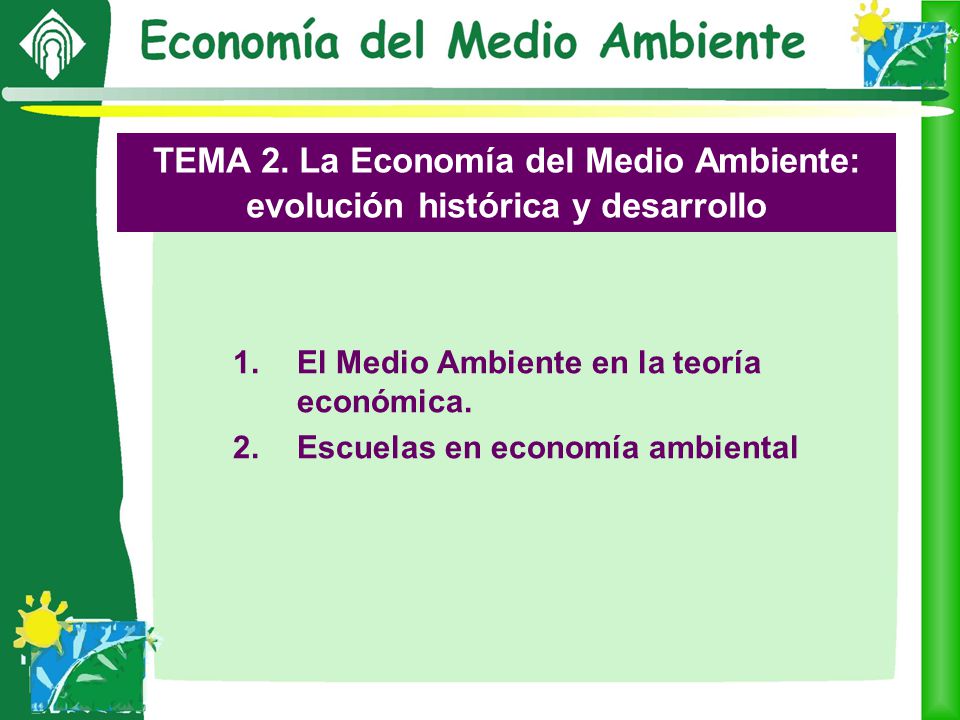 Economía del Medio Ambiente

TEMA 2. La Economía del Medio Ambiente: evolución histórica y desarrollo

1. El Medio Ambiente en la teoría económica.
2. Escuelas en economía ambiental